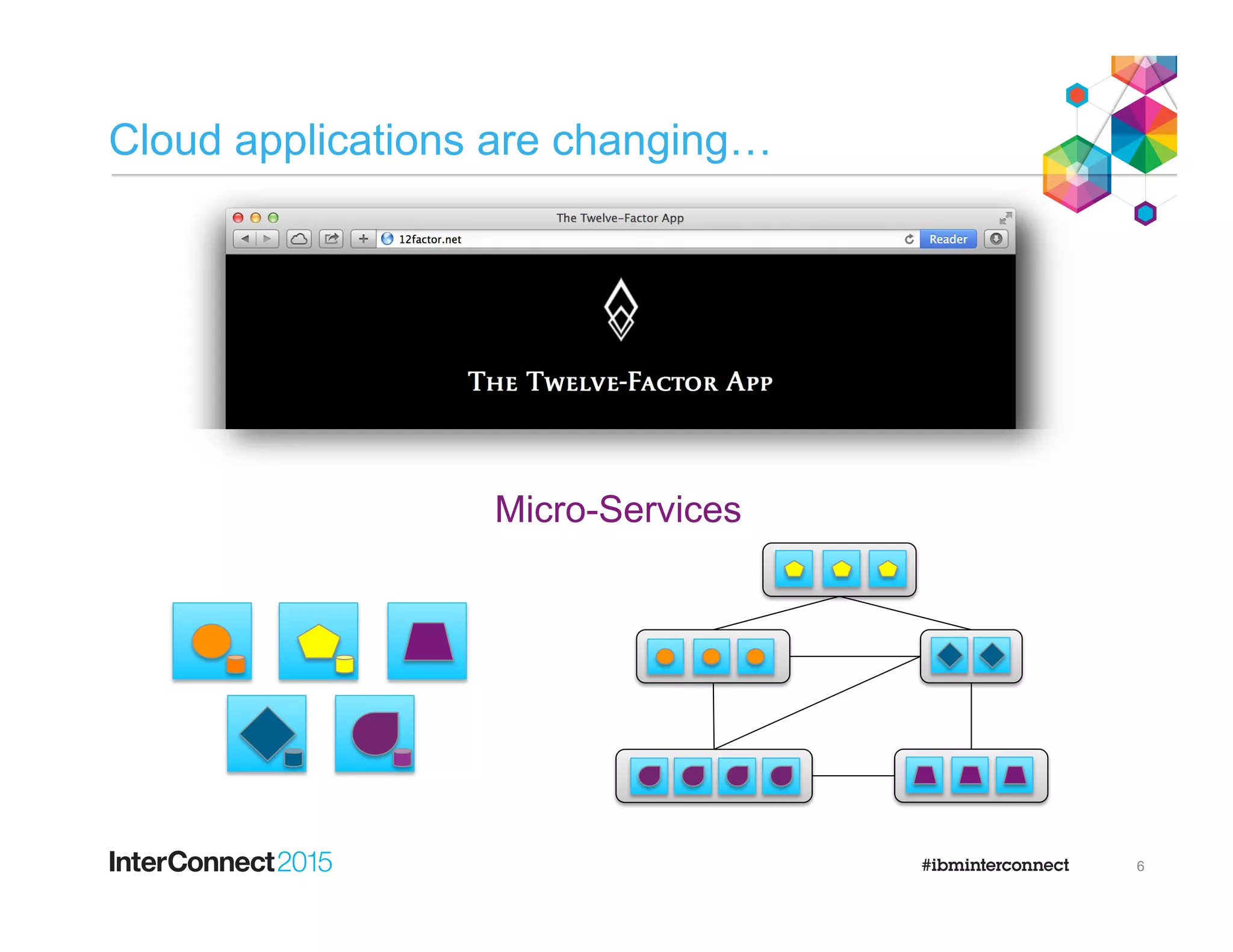 Cloud applications are changing…

The Twelve-Factor App

12factor.net

Reader

THE TWELVE-FACTOR APP

Micro-Services

InterConnect2015

#ibminterconnect

6